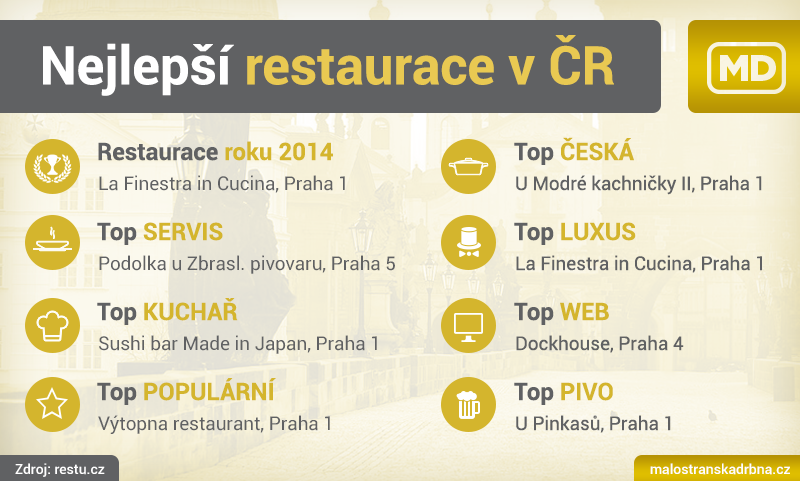 Nejlepší restaurace v ČR

MD

Restaurace roku 2014
La Finestra in Cucina, Praha 1

Top SERVIS
Podolka u Zbrasl. pivovaru, Praha 5

Top KUCHAŘ
Sushi bar Made in Japan, Praha 1

Top POPULÁRNÍ
Výtopna restaurant, Praha 1

Top ČESKÁ
U Modré kachničky II, Praha 1

Top LUXUS
La Finestra in Cucina, Praha 1

Top WEB
Dockhouse, Praha 4

Top PIVO
U Pinkasů, Praha 1

Zdroj: restu.cz

malostranskadrbna.cz